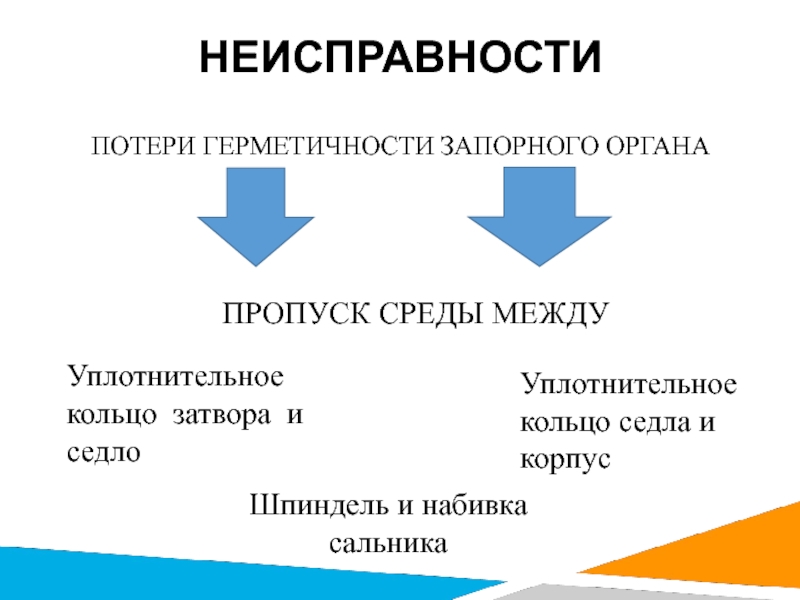 НЕИСПРАВНОСТИ

ПОТЕРИ ГЕРМЕТИЧНОСТИ ЗАПОРНОГО ОРГАНА

ПРОПУСК СРЕДЫ МЕЖДУ

Уплотнительное кольцо затвора и седло

Уплотнительное кольцо седла и корпус

Шпиндель и набивка сальника